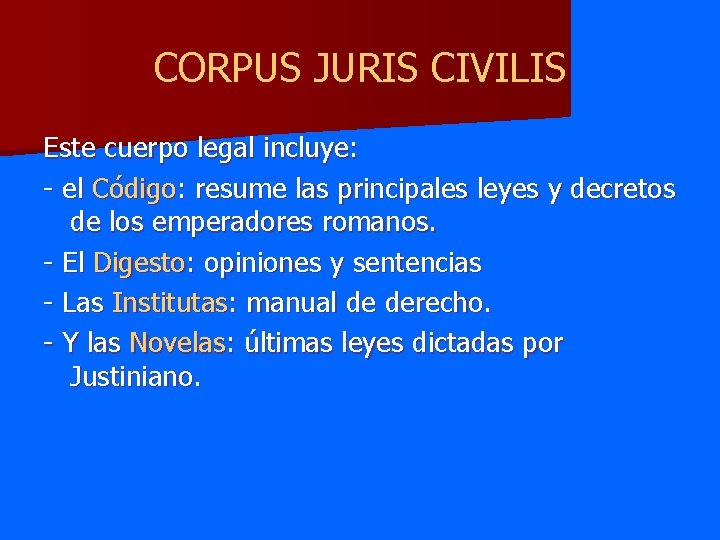 CORPUS JURIS CIVILIS

Este cuerpo legal incluye:

- el Código: resume las principales leyes y decretos de los emperadores romanos.

- El Digesto: opiniones y sentencias

- Las Institutas: manual de derecho.

- Y las Novelas: últimas leyes dictadas por Justiniano.